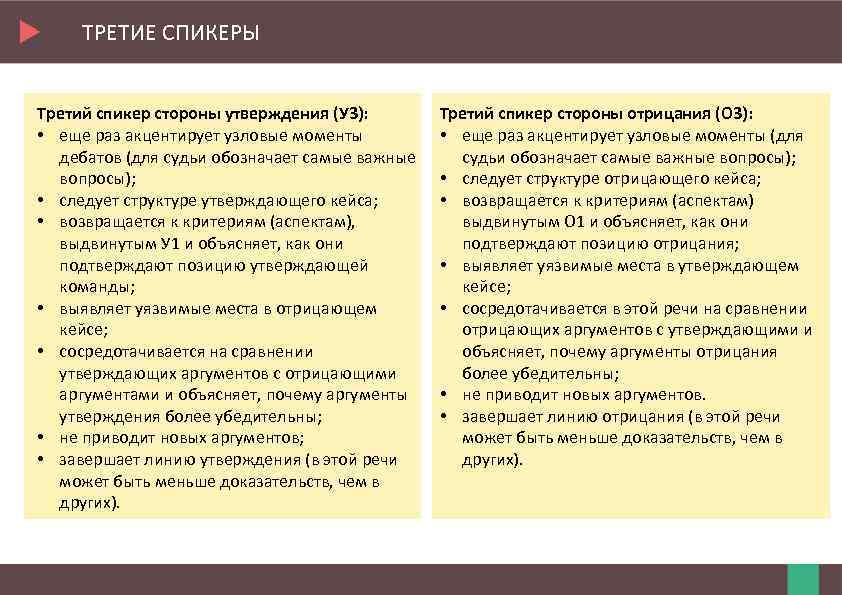 ТРЕТИЕ СПИКЕРЫ

Третий спикер стороны утверждения (У3):
• еще раз акцентирует узловые моменты дебатов (для судьи обозначает самые важные вопросы);
• следует структуре утверждающего кейса;
• возвращается к критериям (аспектам), выдвинутым У1 и объясняет, как они подтверждают позицию утверждающей команды;
• выявляет уязвимые места в отрицающем кейсе;
• сосредотачивается на сравнении утверждающих аргументов с отрицающими аргументами и объясняет, почему аргументы утверждения более убедительны;
• не приводит новых аргументов;
• завершает линию утверждения (в этой речи может быть меньше доказательств, чем в других).

Третий спикер стороны отрицания (О3):
• еще раз акцентирует узловые моменты (для судьи обозначает самые важные вопросы);
• следует структуре отрицающего кейса;
• возвращается к критериям (аспектам) выдвинутым О1 и объясняет, как они подтверждают позицию отрицания;
• выявляет уязвимые места в утверждающем кейсе;
• сосредотачивается в этой речи на сравнении отрицающих аргументов с утверждающими и объясняет, почему аргументы отрицания более убедительны;
• не приводит новых аргументов.
• завершает линию отрицания (в этой речи может быть меньше доказательств, чем в других).